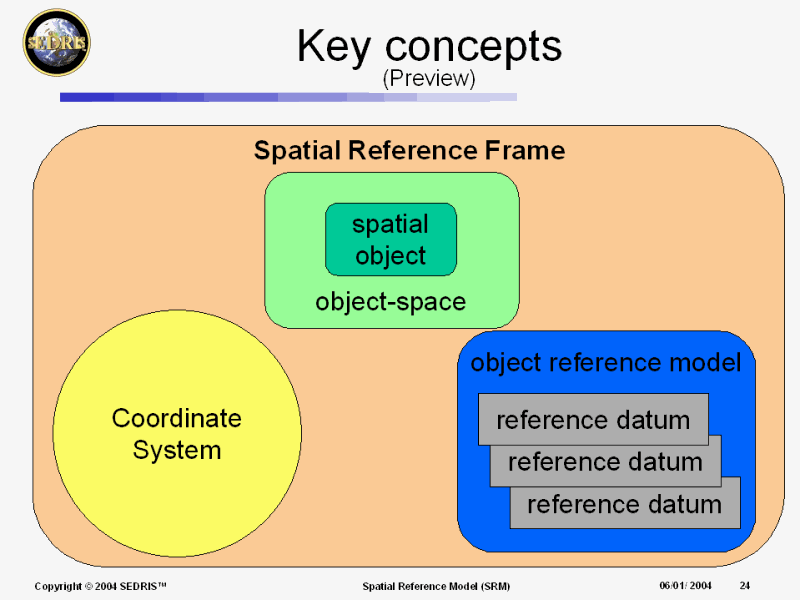 SEDRIS

Key concepts
(Preview)

Spatial Reference Frame

spatial object

object-space

Coordinate System

object reference model

reference datum

reference datum

reference datum

Copyright © 2004 SEDRIS™

Spatial Reference Model (SRM)

06/01/ 2004

24